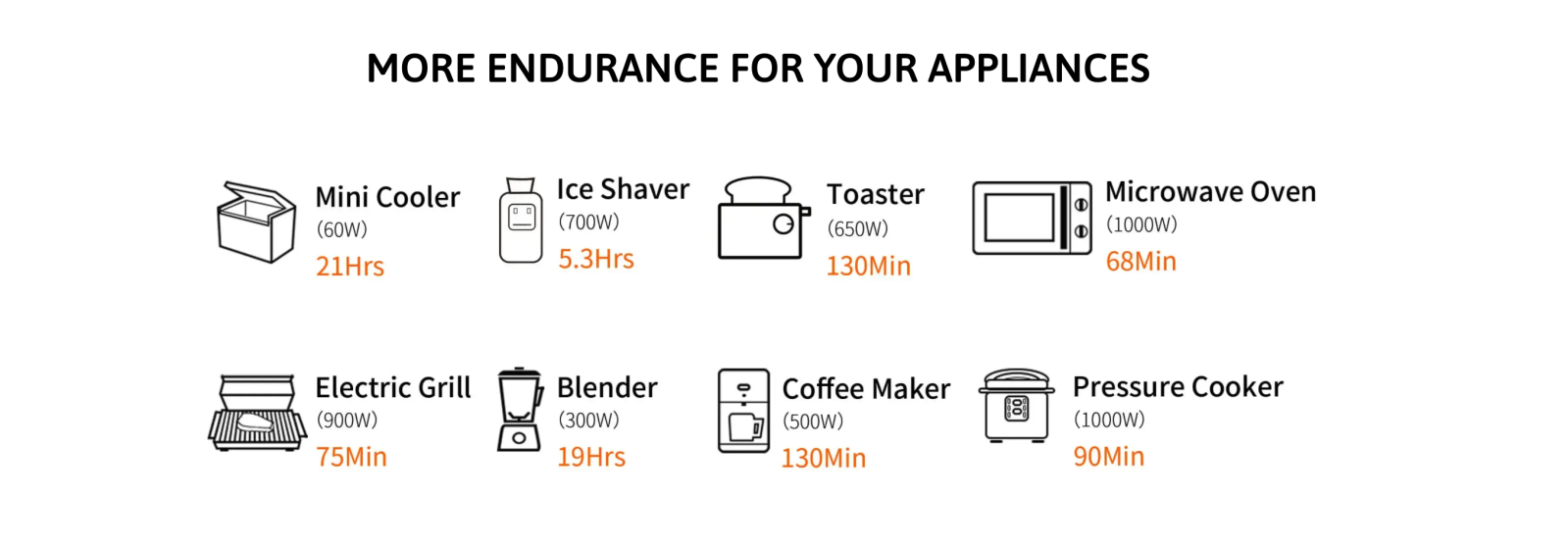 MORE ENDURANCE FOR YOUR APPLIANCES

Mini Cooler
(60W)
21Hrs

Ice Shaver
(700W)
5.3Hrs

Toaster
(650W)
130Min

Microwave Oven
(1000W)
68Min

Electric Grill
(900W)
75Min

Blender
(300W)
19Hrs

Coffee Maker
(500W)
130Min

Pressure Cooker
(1000W)
90Min